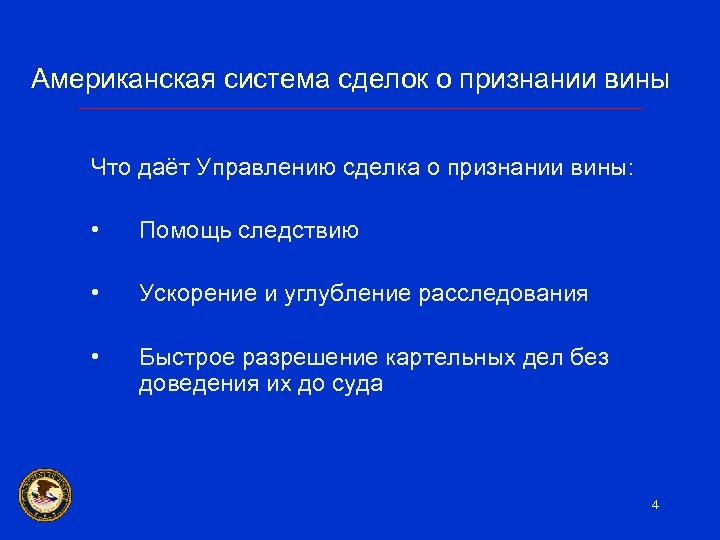 Американская система сделок о признании вины

Что даёт Управлению сделка о признании вины:

• Помощь следствию

• Ускорение и углубление расследования

• Быстрое разрешение картельных дел без доведения их до суда

4